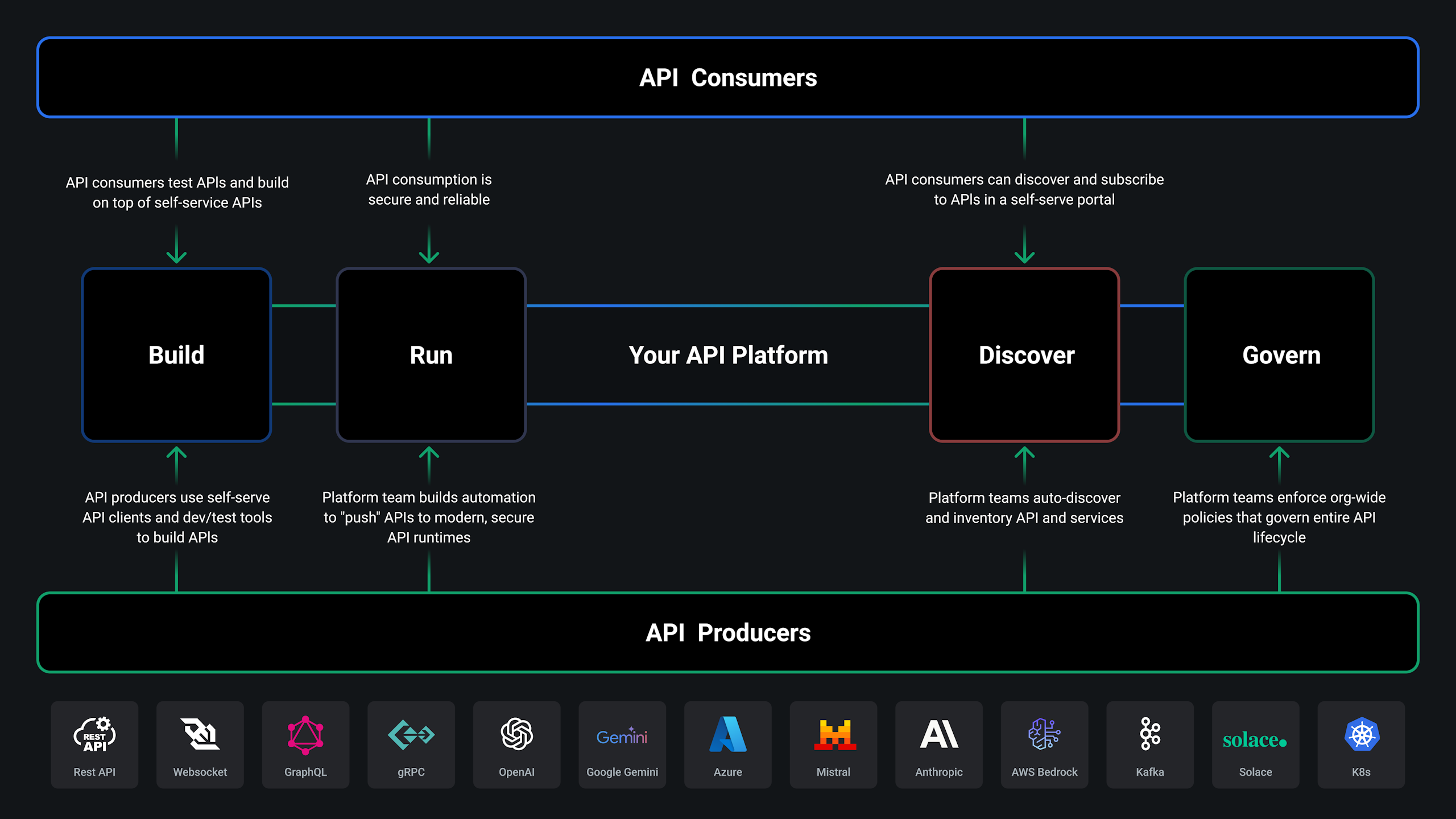 API Consumers

API consumers test APIs and build on top of self-service APIs

API consumption is secure and reliable

API consumers can discover and subscribe to APIs in a self-serve portal

Build

Run

Your API Platform

Discover

Govern

API producers use self-serve API clients and dev/test tools to build APIs

Platform team builds automation to "push" APIs to modern, secure API runtimes

Platform teams auto-discover and inventory API and services

Platform teams enforce org-wide policies that govern entire API lifecycle

API Producers

REST API
Rest API

Websocket

GraphQL

gRPC

OpenAI

Gemini
Google Gemini

Azure

Mistral

Anthropic

AWS Bedrock

Kafka

solace
Solace

K8s